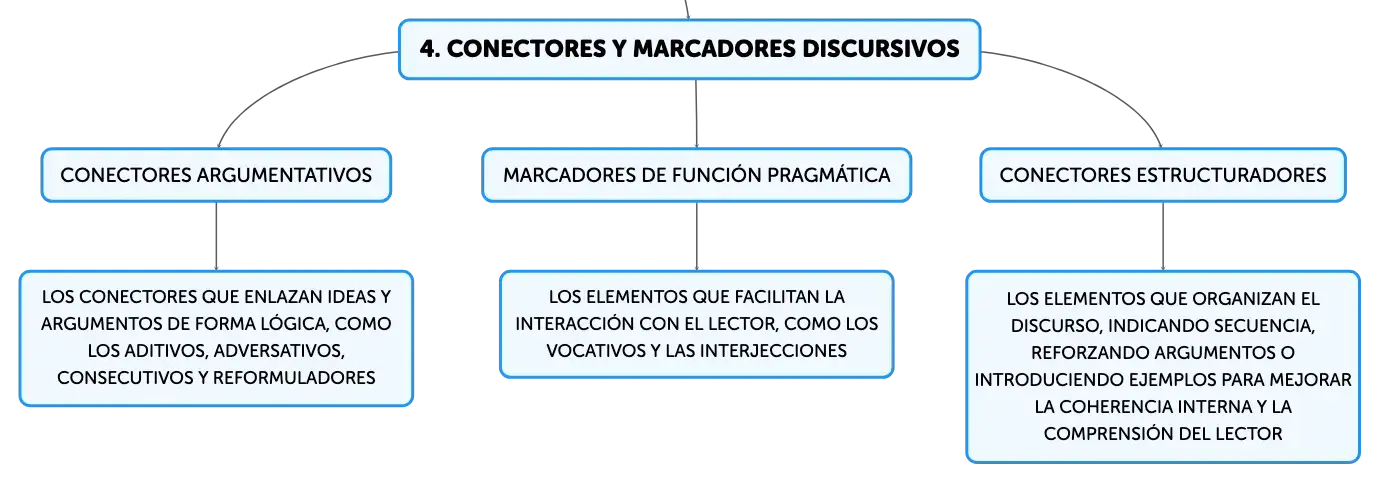 4. CONECTORES Y MARCADORES DISCURSIVOS

CONECTORES ARGUMENTATIVOS

LOS CONECTORES QUE ENLAZAN IDEAS Y ARGUMENTOS DE FORMA LÓGICA, COMO LOS ADITIVOS, ADVERSATIVOS, CONSECUTIVOS Y REFORMULADORES

MARCADORES DE FUNCIÓN PRAGMÁTICA

LOS ELEMENTOS QUE FACILITAN LA INTERACCIÓN CON EL LECTOR, COMO LOS VOCATIVOS Y LAS INTERJECCIONES

CONECTORES ESTRUCTURADORES

LOS ELEMENTOS QUE ORGANIZAN EL DISCURSO, INDICANDO SECUENCIA, REFORZANDO ARGUMENTOS O INTRODUCIENDO EJEMPLOS PARA MEJORAR LA COHERENCIA INTERNA Y LA COMPRENSIÓN DEL LECTOR